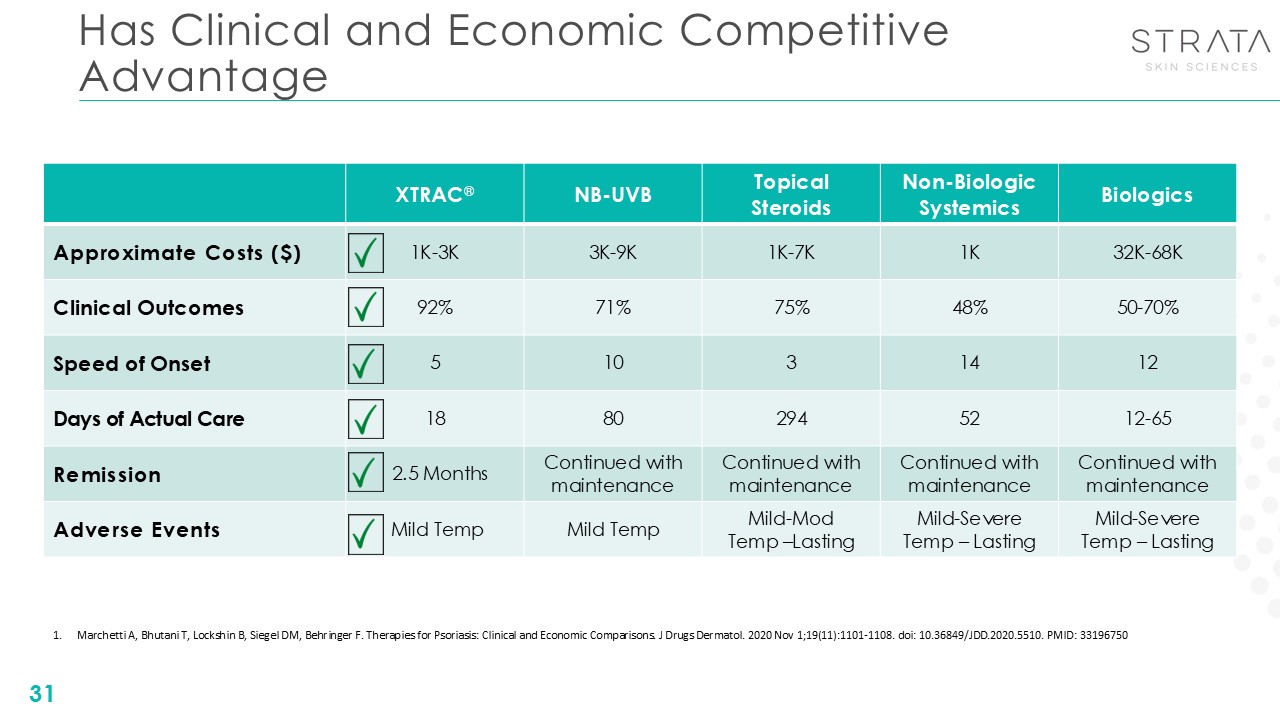 Has Clinical and Economic Competitive Advantage

STRATA
SKIN SCIENCES

| | XTRAC® | NB-UVB | Topical Steroids | Non-Biologic Systemics | Biologics |
|---|---|---|---|---|---|
| Approximate Costs ($) | ✓ 1K-3K | 3K-9K | 1K-7K | 1K | 32K-68K |
| Clinical Outcomes | ✓ 92% | 71% | 75% | 48% | 50-70% |
| Speed of Onset | ✓ 5 | 10 | 3 | 14 | 12 |
| Days of Actual Care | ✓ 18 | 80 | 294 | 52 | 12-65 |
| Remission | ✓ 2.5 Months | Continued with maintenance | Continued with maintenance | Continued with maintenance | Continued with maintenance |
| Adverse Events | ✓ Mild Temp | Mild Temp | Mild-Mod Temp –Lasting | Mild-Severe Temp – Lasting | Mild-Severe Temp – Lasting |

1. Marchetti A, Bhutani T, Lockshin B, Siegel DM, Behringer F. Therapies for Psoriasis: Clinical and Economic Comparisons. J Drugs Dermatol. 2020 Nov 1;19(11):1101-1108. doi: 10.36849/JDD.2020.5510. PMID: 33196750

31